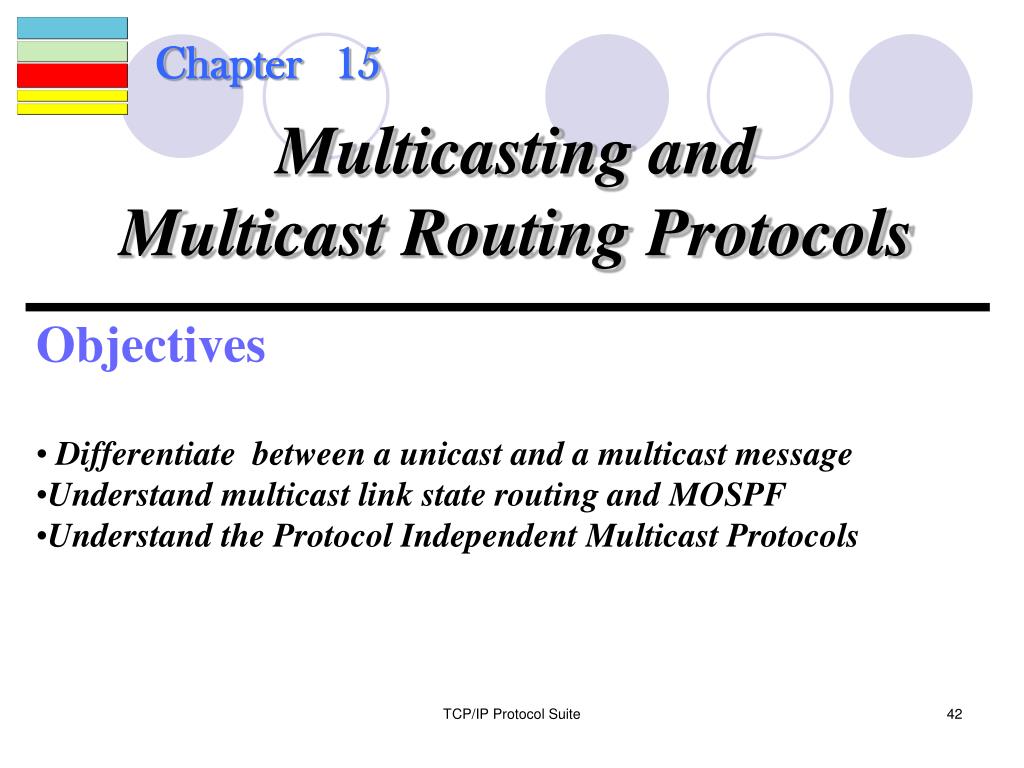 Chapter 15

Multicasting and Multicast Routing Protocols

Objectives

• Differentiate between a unicast and a multicast message
•Understand multicast link state routing and MOSPF
•Understand the Protocol Independent Multicast Protocols

TCP/IP Protocol Suite

42